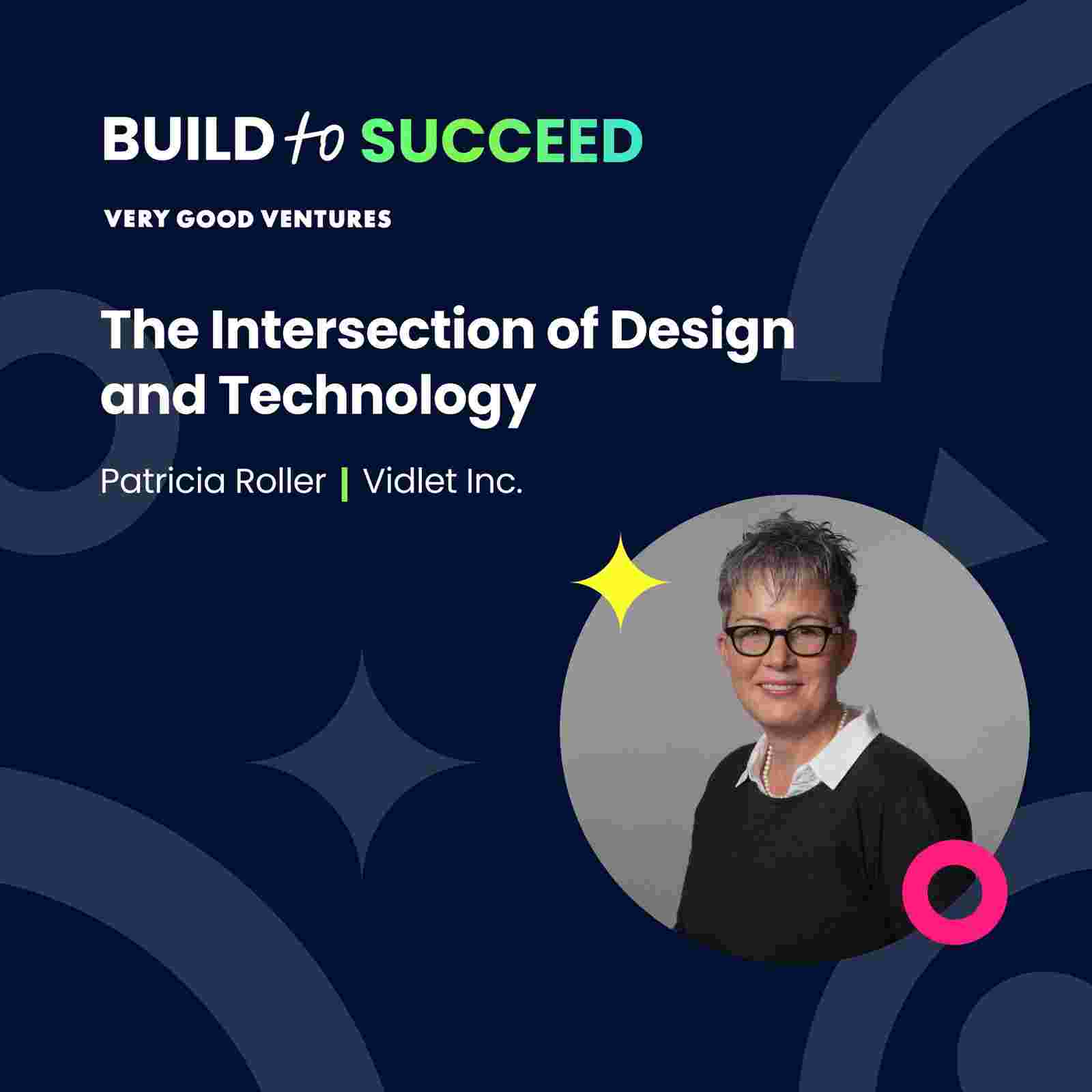 BUILD to SUCCEED

VERY GOOD VENTURES

The Intersection of Design and Technology

Patricia Roller | Vidlet Inc.